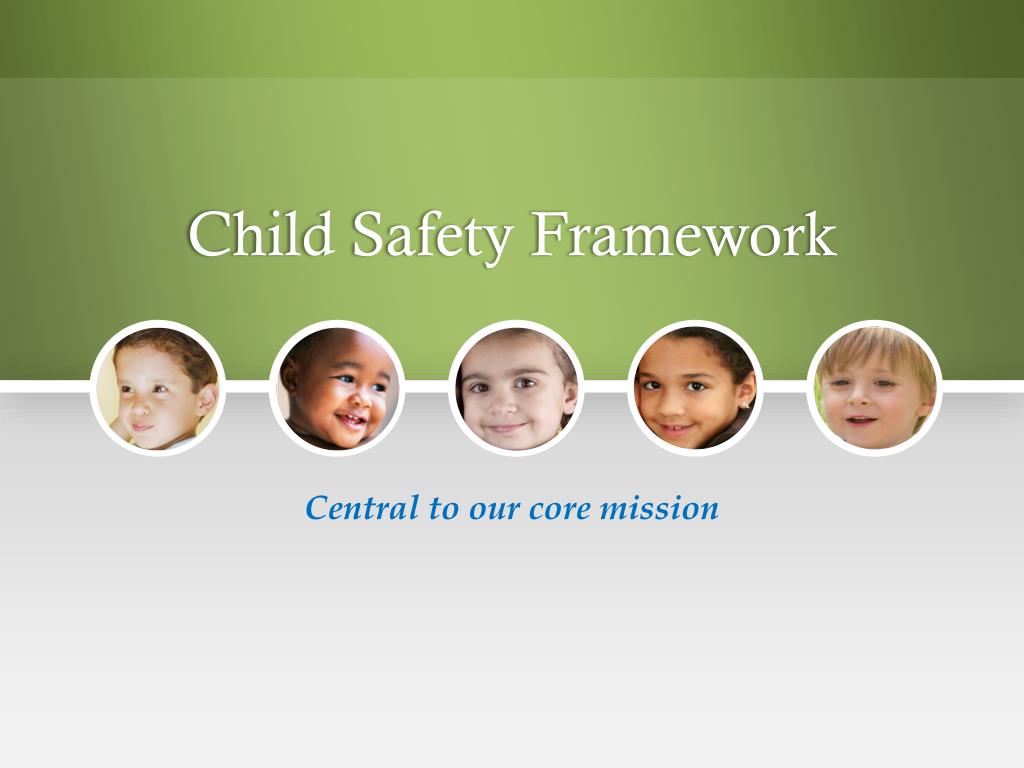 Child Safety Framework

Central to our core mission